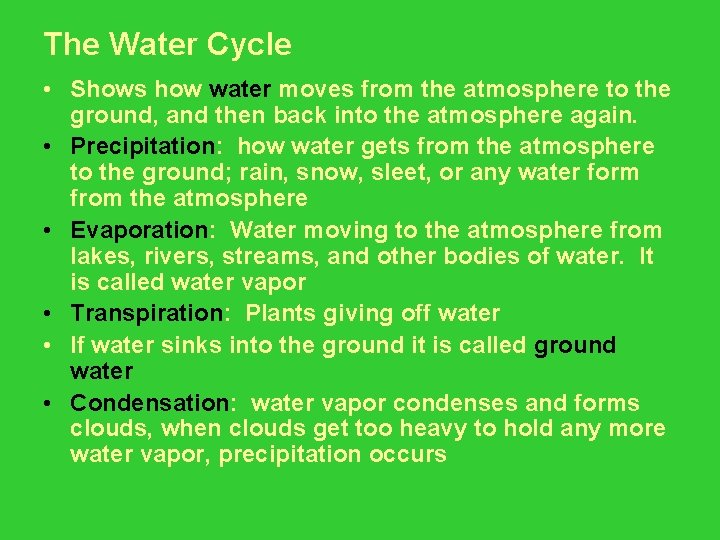 The Water Cycle

• Shows how water moves from the atmosphere to the ground, and then back into the atmosphere again.

• Precipitation: how water gets from the atmosphere to the ground; rain, snow, sleet, or any water form from the atmosphere

• Evaporation: Water moving to the atmosphere from lakes, rivers, streams, and other bodies of water. It is called water vapor

• Transpiration: Plants giving off water

• If water sinks into the ground it is called ground water

• Condensation: water vapor condenses and forms clouds, when clouds get too heavy to hold any more water vapor, precipitation occurs